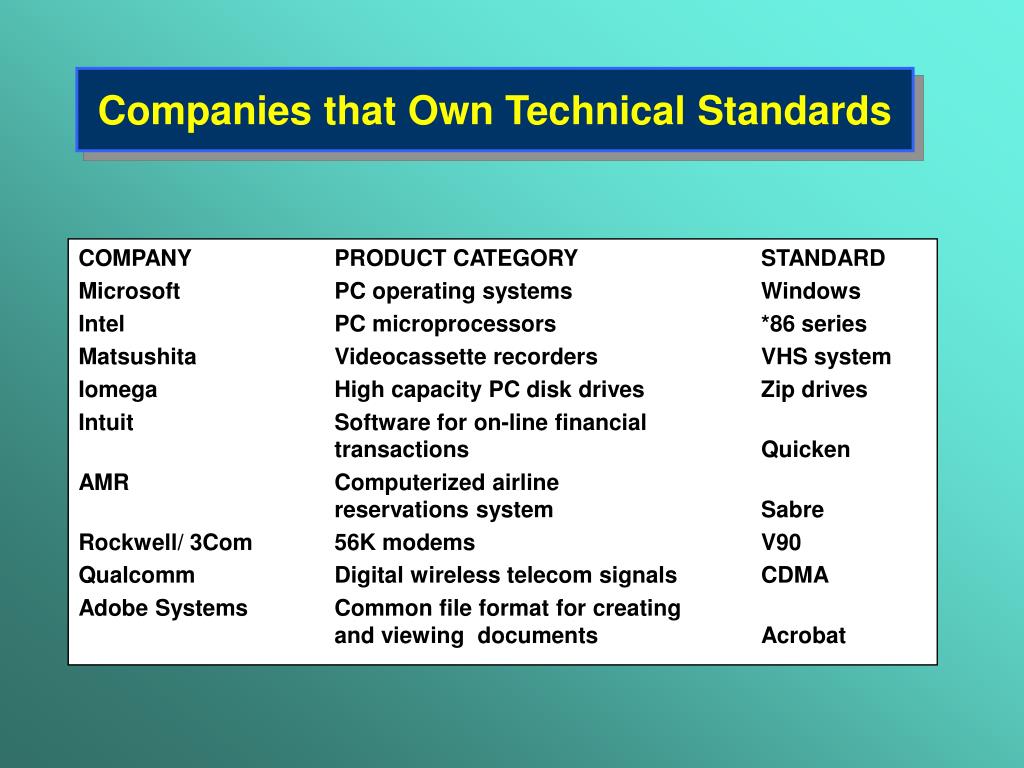 Companies that Own Technical Standards

| COMPANY | PRODUCT CATEGORY | STANDARD |
|---|---|---|
| Microsoft | PC operating systems | Windows |
| Intel | PC microprocessors | *86 series |
| Matsushita | Videocassette recorders | VHS system |
| Iomega | High capacity PC disk drives | Zip drives |
| Intuit | Software for on-line financial transactions | Quicken |
| AMR | Computerized airline reservations system | Sabre |
| Rockwell/ 3Com | 56K modems | V90 |
| Qualcomm | Digital wireless telecom signals | CDMA |
| Adobe Systems | Common file format for creating and viewing documents | Acrobat |